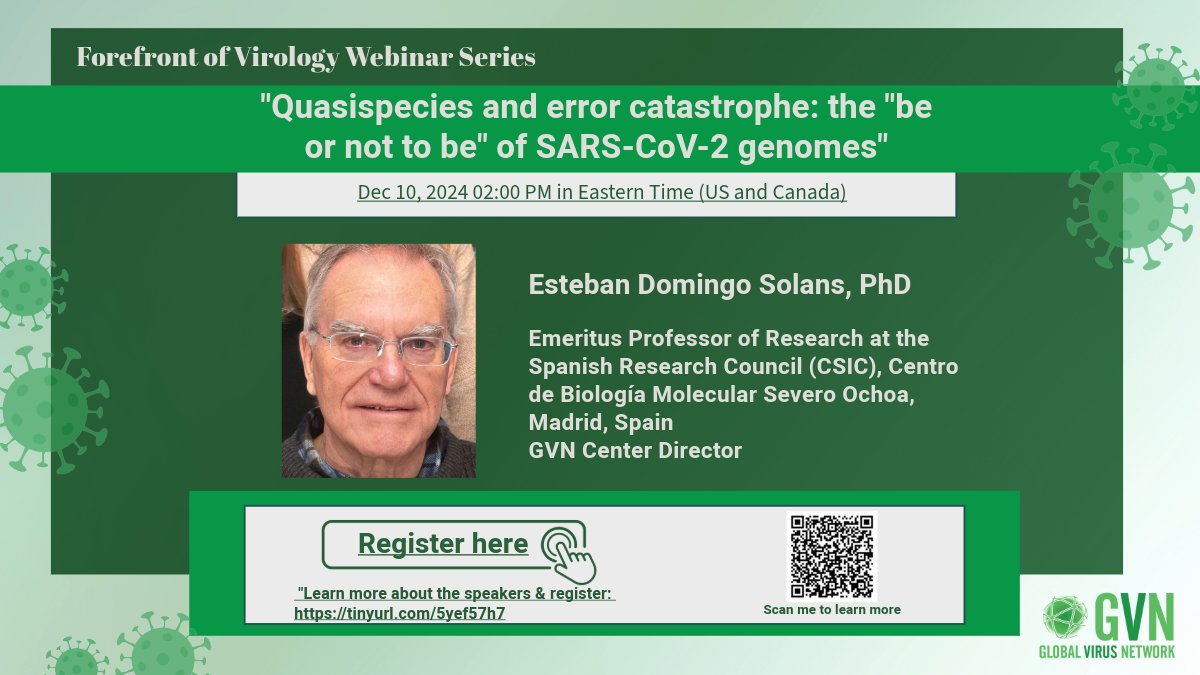 Forefront of Virology Webinar Series

"Quasispecies and error catastrophe: the "be or not to be" of SARS-CoV-2 genomes"

Dec 10, 2024 02:00 PM in Eastern Time (US and Canada)

Esteban Domingo Solans, PhD

Emeritus Professor of Research at the Spanish Research Council (CSIC), Centro de Biología Molecular Severo Ochoa, Madrid, Spain
GVN Center Director

Register here

"Learn more about the speakers & register: https://tinyurl.com/5yef57h7

Scan me to learn more

GVN
GLOBAL VIRUS NETWORK